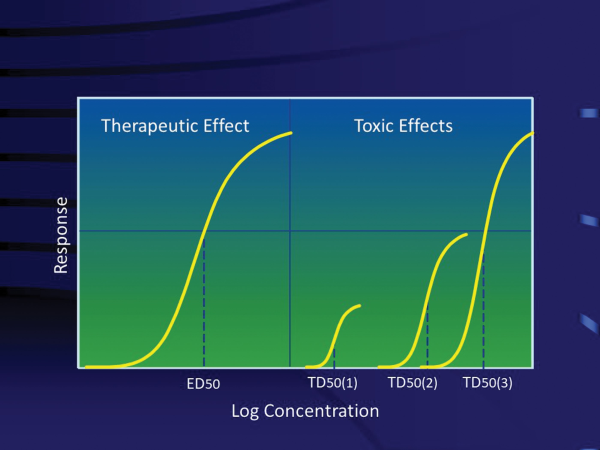 Therapeutic Effect

Toxic Effects

Response

ED50

TD50(1)

TD50(2)

TD50(3)

Log Concentration